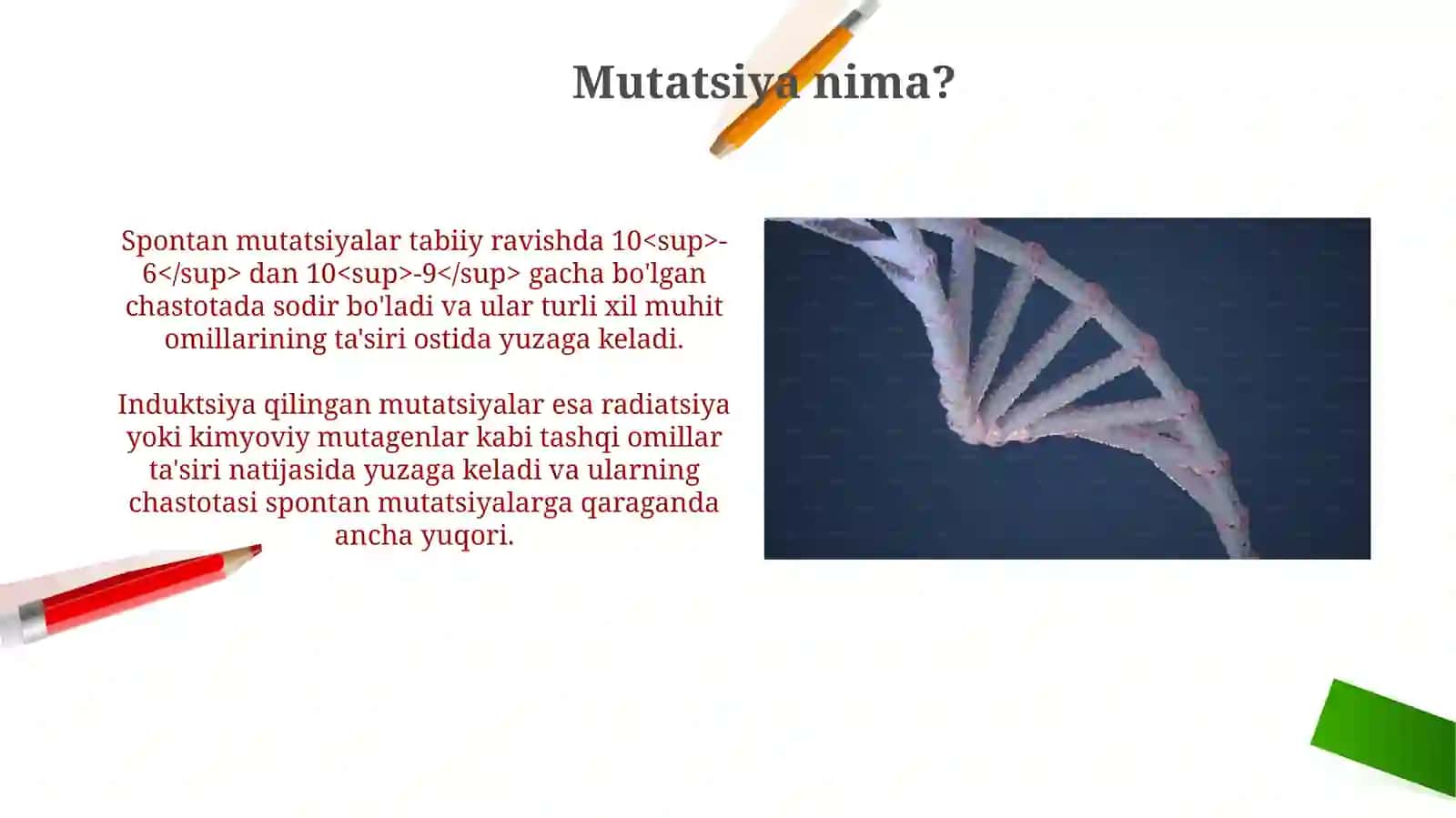 Mutatsiya nima?

Spontan mutatsiyalar tabiiy ravishda 10<sup>-6</sup> dan 10<sup>-9</sup> gacha bo'lgan chastotada sodir bo'ladi va ular turli xil muhit omillarining ta'siri ostida yuzaga keladi.

Induktsiya qilingan mutatsiyalar esa radiatsiya yoki kimyoviy mutagenlar kabi tashqi omillar ta'siri natijasida yuzaga keladi va ularning chastotasi spontan mutatsiyalarga qaraganda ancha yuqori.